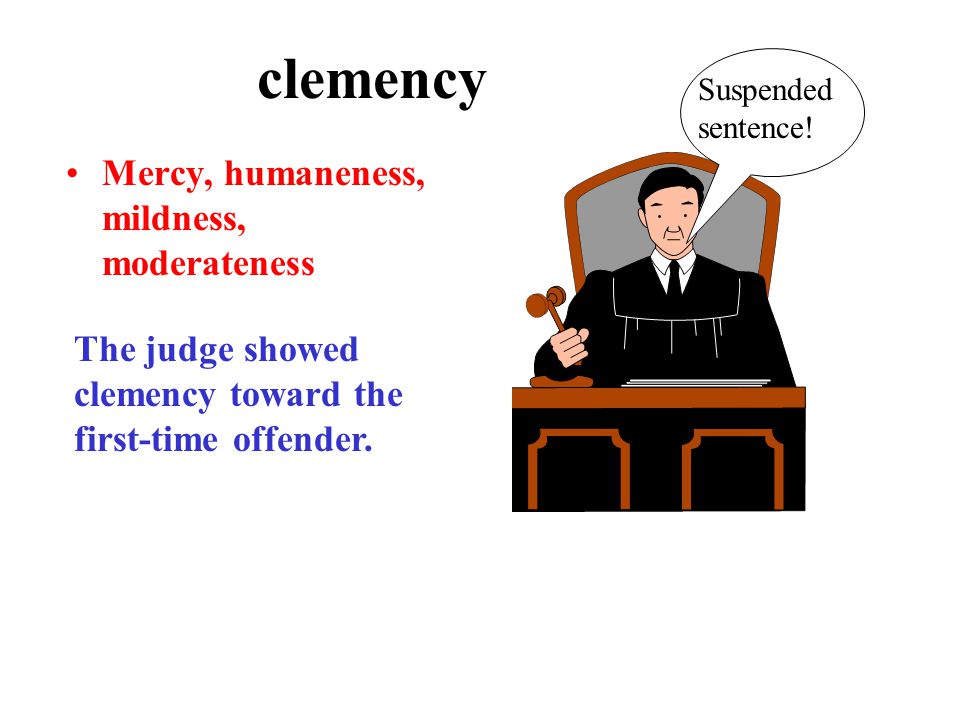 clemency

• Mercy, humaneness, mildness, moderateness

The judge showed clemency toward the first-time offender.

Suspended sentence!